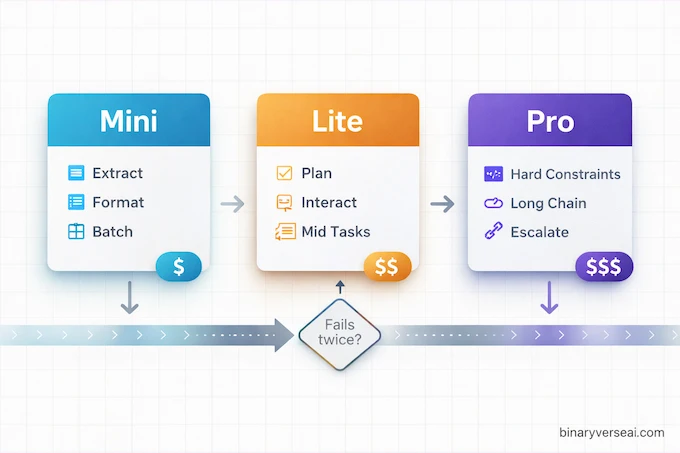 Mini

Extract
Format
Batch

$

Lite

Plan
Interact
Mid Tasks

$$

Pro

Hard Constraints
Long Chain
Escalate

$$$

Fails twice?

binaryverseai.com